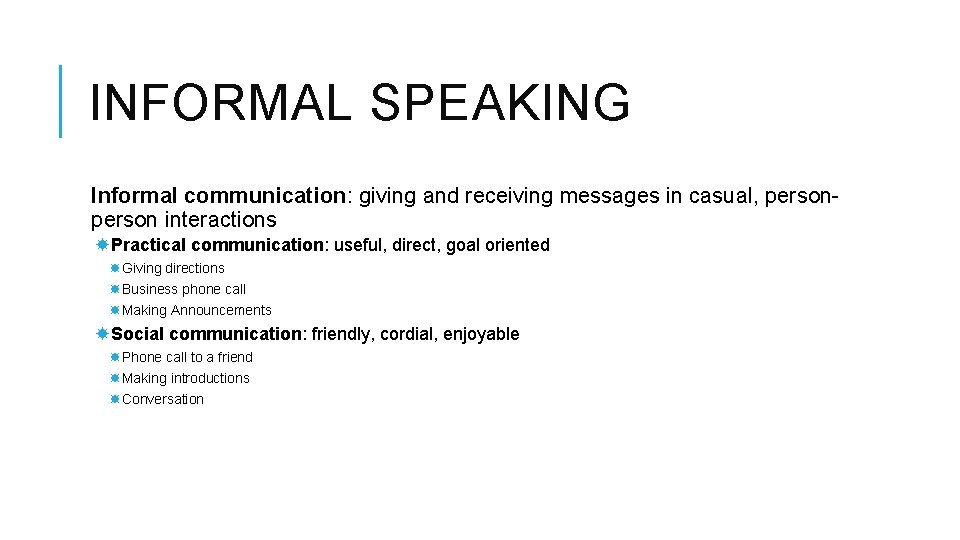 INFORMAL SPEAKING

Informal communication: giving and receiving messages in casual, person-person interactions

Practical communication: useful, direct, goal oriented

Giving directions

Business phone call

Making Announcements

Social communication: friendly, cordial, enjoyable

Phone call to a friend

Making introductions

Conversation